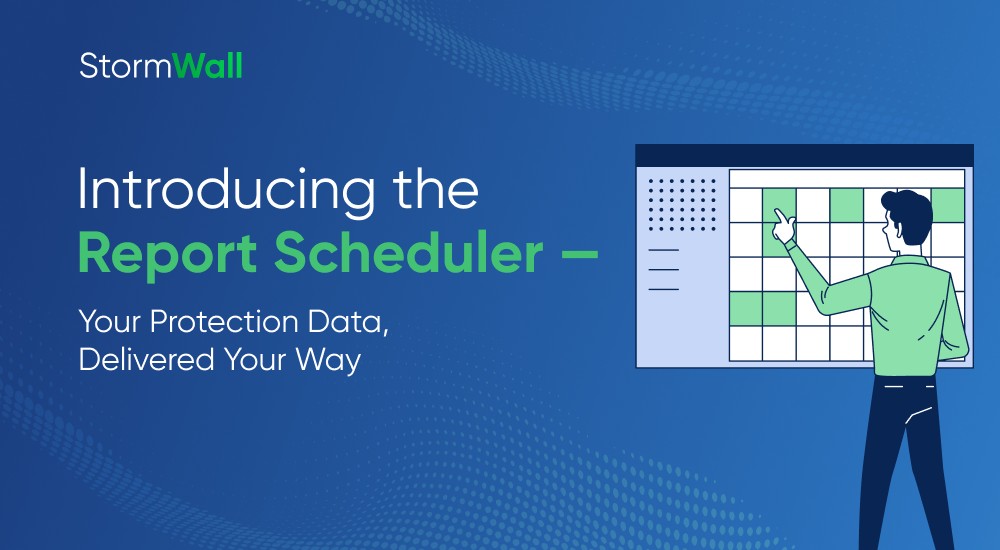 StormWall

Introducing the Report Scheduler –

Your Protection Data, Delivered Your Way